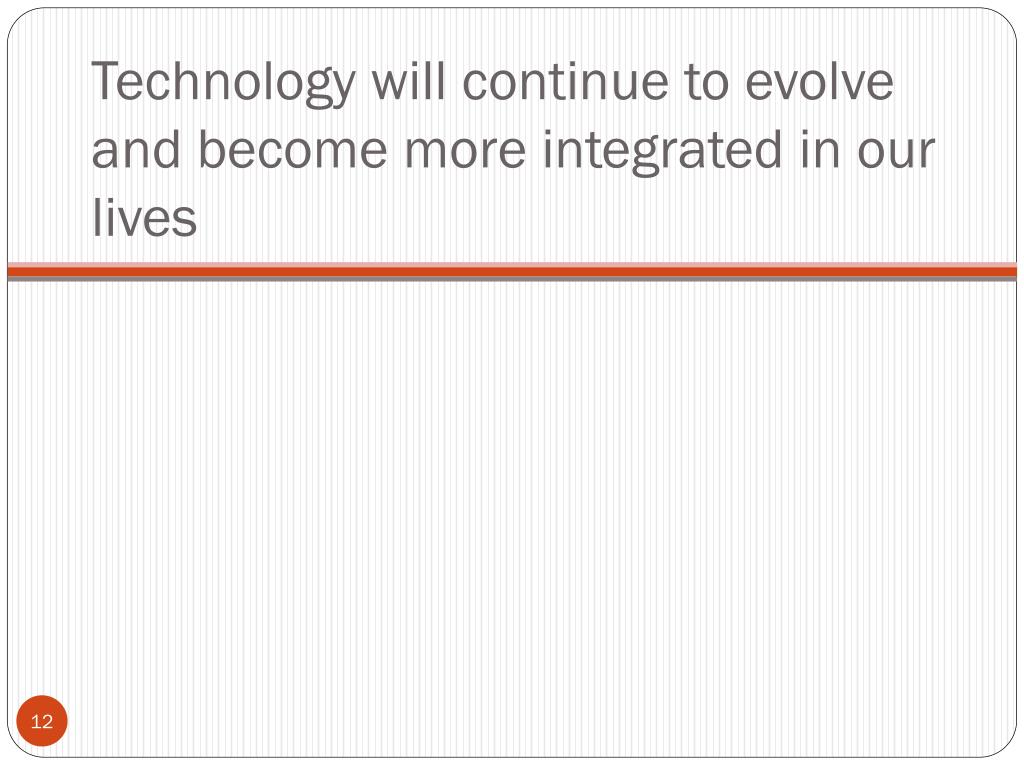 Technology will continue to evolve and become more integrated in our lives

12